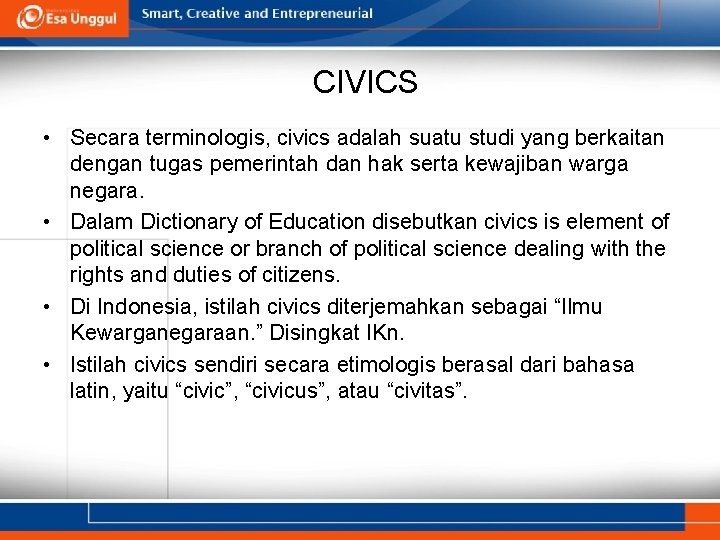 Esa Unggul

Smart, Creative and Entrepreneurial

CIVICS

• Secara terminologis, civics adalah suatu studi yang berkaitan dengan tugas pemerintah dan hak serta kewajiban warga negara.

• Dalam Dictionary of Education disebutkan civics is element of political science or branch of political science dealing with the rights and duties of citizens.

• Di Indonesia, istilah civics diterjemahkan sebagai “Ilmu Kewarganegaraan.” Disingkat IKn.

• Istilah civics sendiri secara etimologis berasal dari bahasa latin, yaitu “civic”, “civicus”, atau “civitas”.